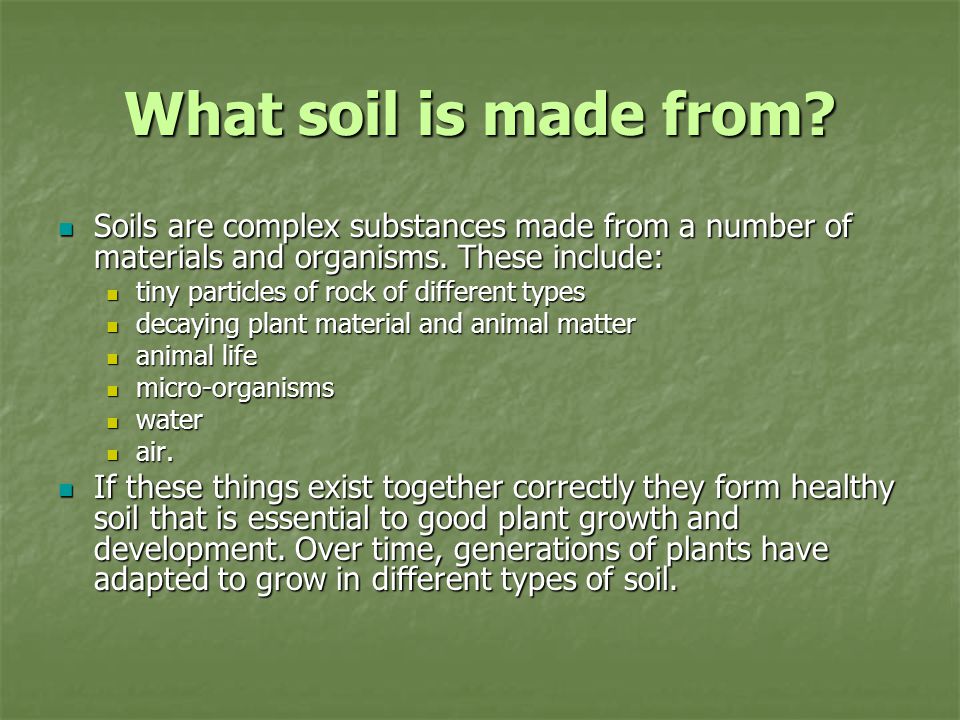 What soil is made from?

- Soils are complex substances made from a number of materials and organisms. These include:
  - tiny particles of rock of different types
  - decaying plant material and animal matter
  - animal life
  - micro-organisms
  - water
  - air.
- If these things exist together correctly they form healthy soil that is essential to good plant growth and development. Over time, generations of plants have adapted to grow in different types of soil.